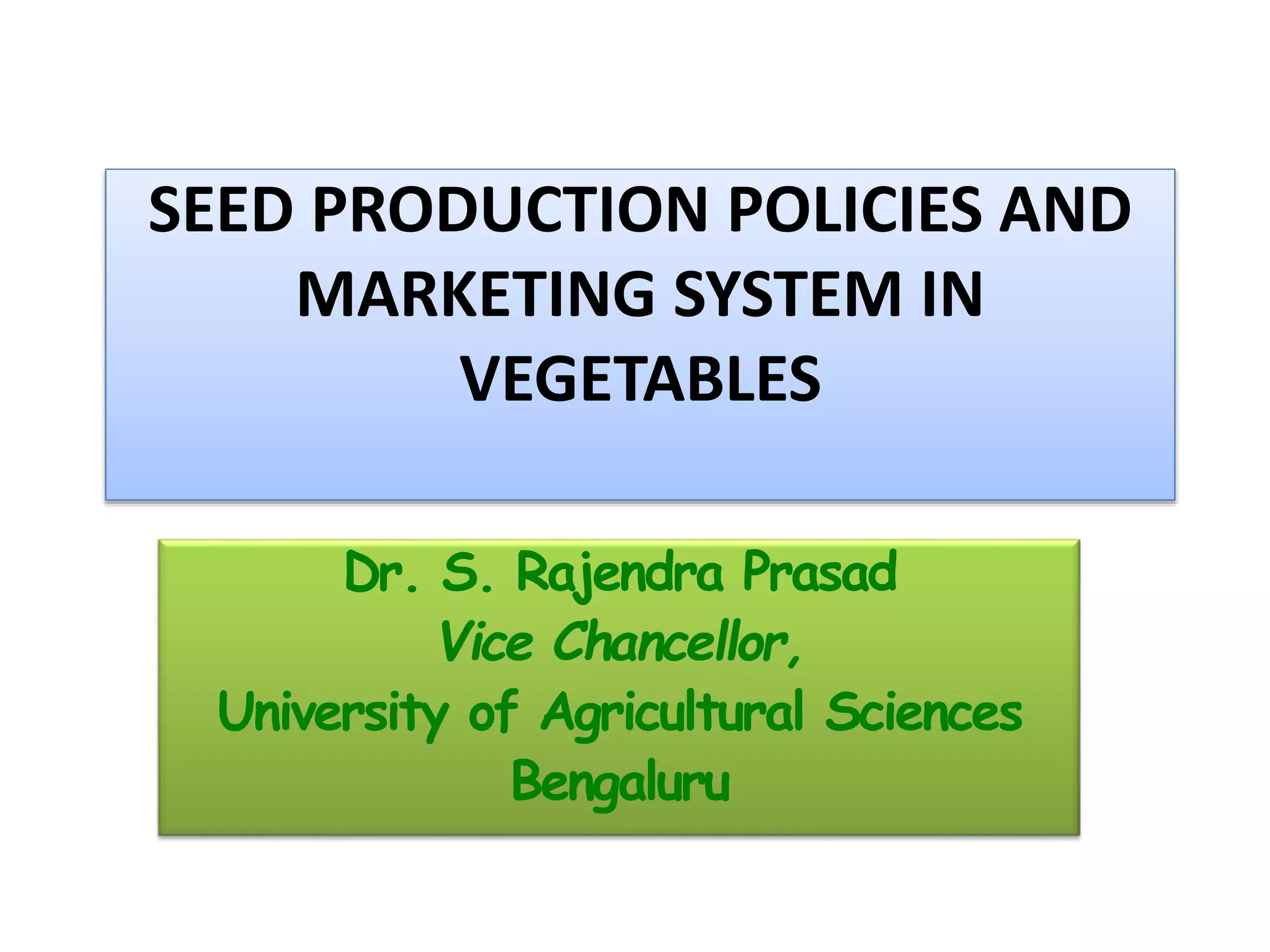 SEED PRODUCTION POLICIES AND MARKETING SYSTEM IN VEGETABLES

Dr. S. Rajendra Prasad
Vice Chancellor,
University of Agricultural Sciences
Bengaluru